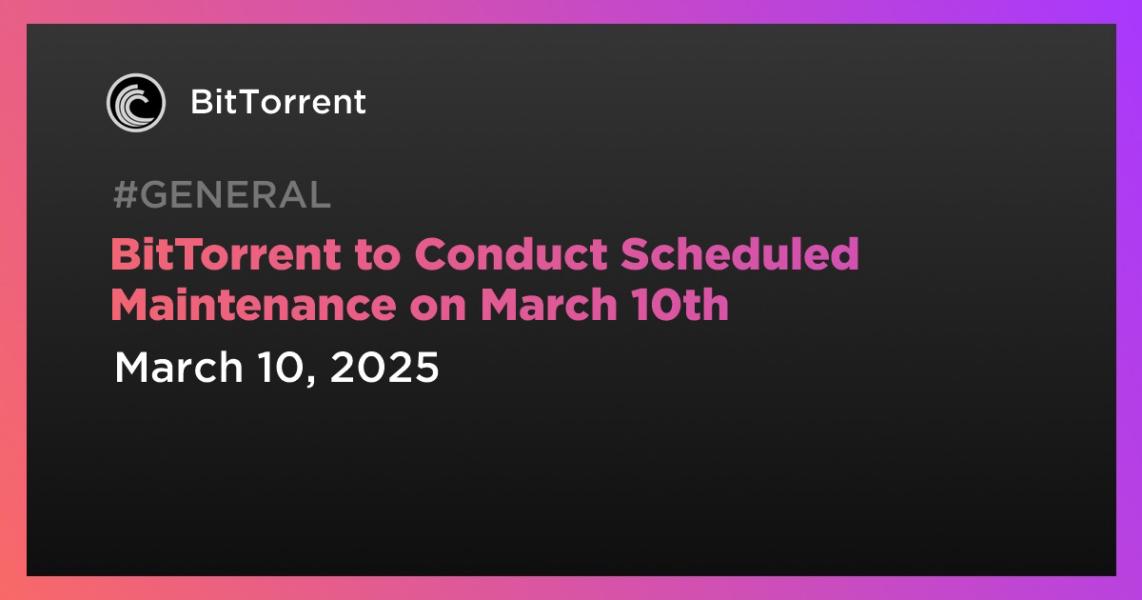 BitTorrent

#GENERAL

BitTorrent to Conduct Scheduled Maintenance on March 10th

March 10, 2025